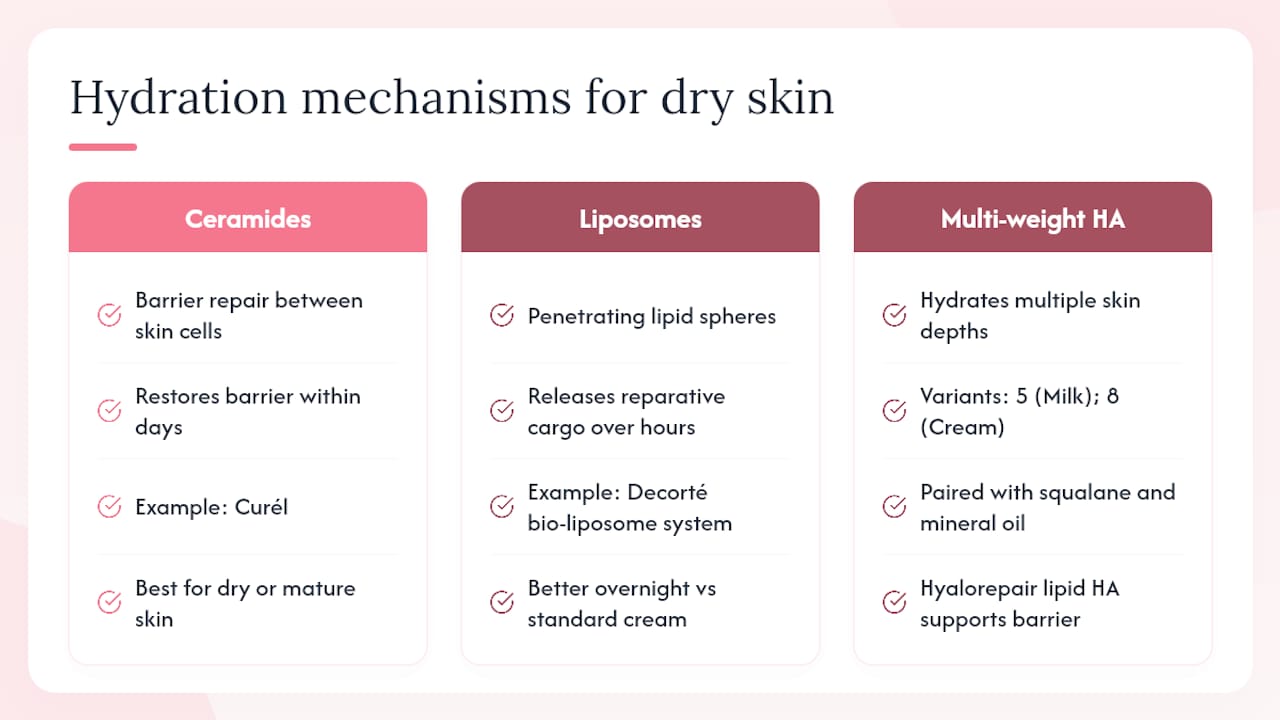 Hydration mechanisms for dry skin

Ceramides

Barrier repair between skin cells

Restores barrier within days

Example: Curél

Best for dry or mature skin

Liposomes

Penetrating lipid spheres

Releases reparative cargo over hours

Example: Decorté bio-liposome system

Better overnight vs standard cream

Multi-weight HA

Hydrates multiple skin depths

Variants: 5 (Milk); 8 (Cream)

Paired with squalane and mineral oil

Hyalorepair lipid HA supports barrier